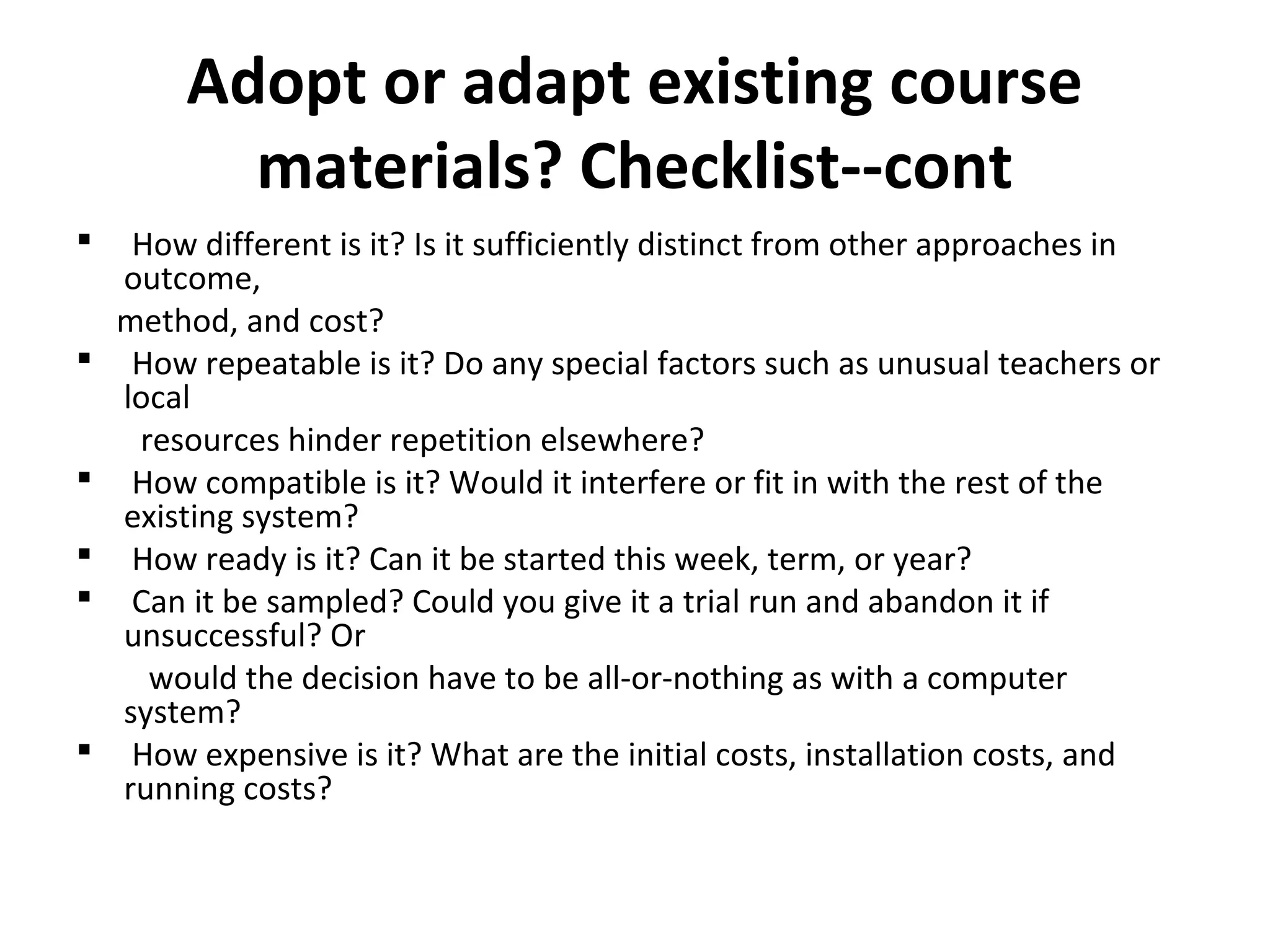 Adopt or adapt existing course materials? Checklist--cont

▪ How different is it? Is it sufficiently distinct from other approaches in outcome, method, and cost?
▪ How repeatable is it? Do any special factors such as unusual teachers or local resources hinder repetition elsewhere?
▪ How compatible is it? Would it interfere or fit in with the rest of the existing system?
▪ How ready is it? Can it be started this week, term, or year?
▪ Can it be sampled? Could you give it a trial run and abandon it if unsuccessful? Or would the decision have to be all-or-nothing as with a computer system?
▪ How expensive is it? What are the initial costs, installation costs, and running costs?